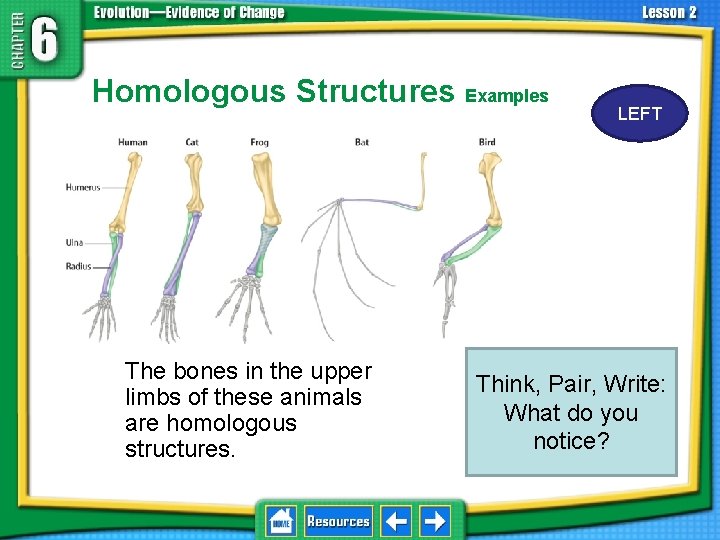 CHAPTER 6 Evolution—Evidence of Change Lesson 2

Homologous Structures Examples

LEFT

Human Cat Frog Bat Bird

Humerus

Ulna

Radius

The bones in the upper limbs of these animals are homologous structures.

Think, Pair, Write: What do you notice?

HOME Resources